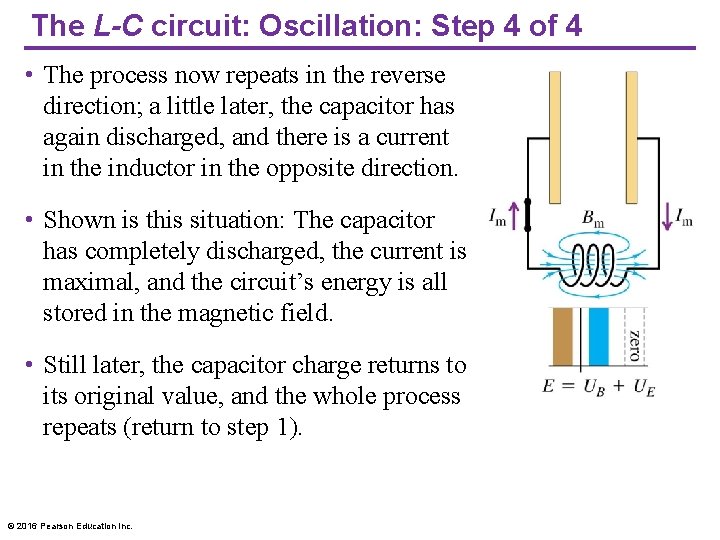 The L-C circuit: Oscillation: Step 4 of 4

• The process now repeats in the reverse direction; a little later, the capacitor has again discharged, and there is a current in the inductor in the opposite direction.

• Shown is this situation: The capacitor has completely discharged, the current is maximal, and the circuit's energy is all stored in the magnetic field.

• Still later, the capacitor charge returns to its original value, and the whole process repeats (return to step 1).

$I_m$

$B_m$

$I_m$

zero

$E = U_B + U_E$

© 2016 Pearson Education Inc.